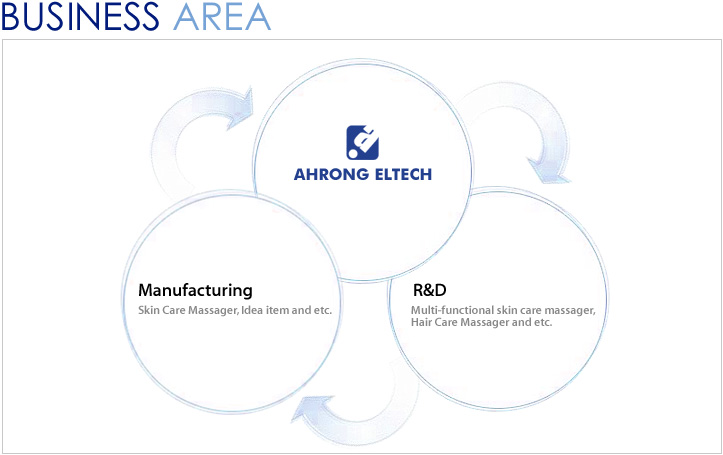 BUSINESS AREA

AHRONG ELTECH

Manufacturing

Skin Care Massager, Idea item and etc.

R&D

Multi-functional skin care massager, Hair Care Massager and etc.